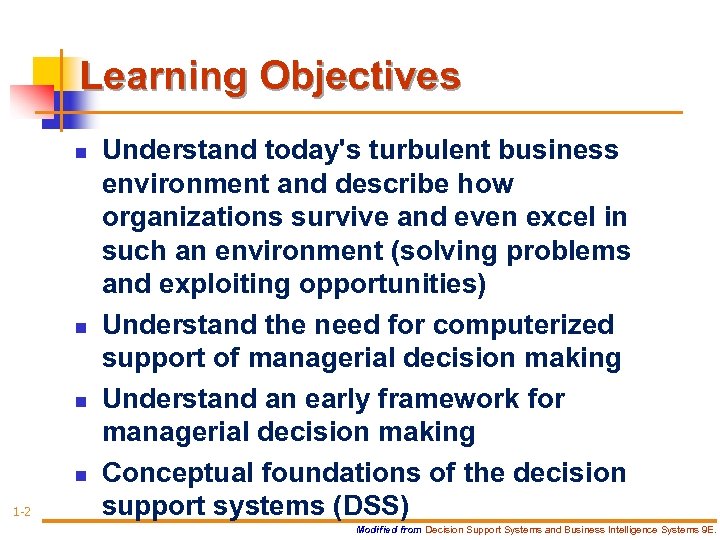 Learning Objectives

- Understand today's turbulent business environment and describe how organizations survive and even excel in such an environment (solving problems and exploiting opportunities)
- Understand the need for computerized support of managerial decision making
- Understand an early framework for managerial decision making
- Conceptual foundations of the decision support systems (DSS)

1-2

Modified from Decision Support Systems and Business Intelligence Systems 9E.